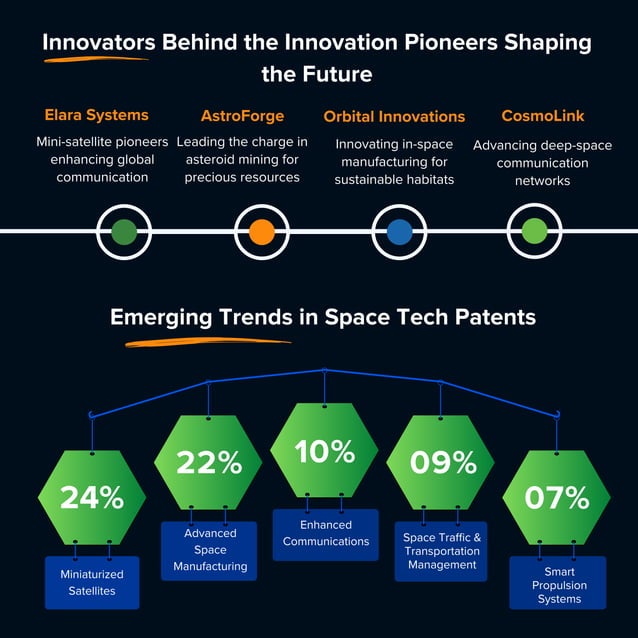 Innovators Behind the Innovation Pioneers Shaping the Future

Elara Systems
Mini-satellite pioneers enhancing global communication

AstroForge
Leading the charge in asteroid mining for precious resources

Orbital Innovations
Innovating in-space manufacturing for sustainable habitats

CosmoLink
Advancing deep-space communication networks

Emerging Trends in Space Tech Patents

24%
Miniaturized Satellites

22%
Advanced Space Manufacturing

10%
Enhanced Communications

09%
Space Traffic & Transportation Management

07%
Smart Propulsion Systems